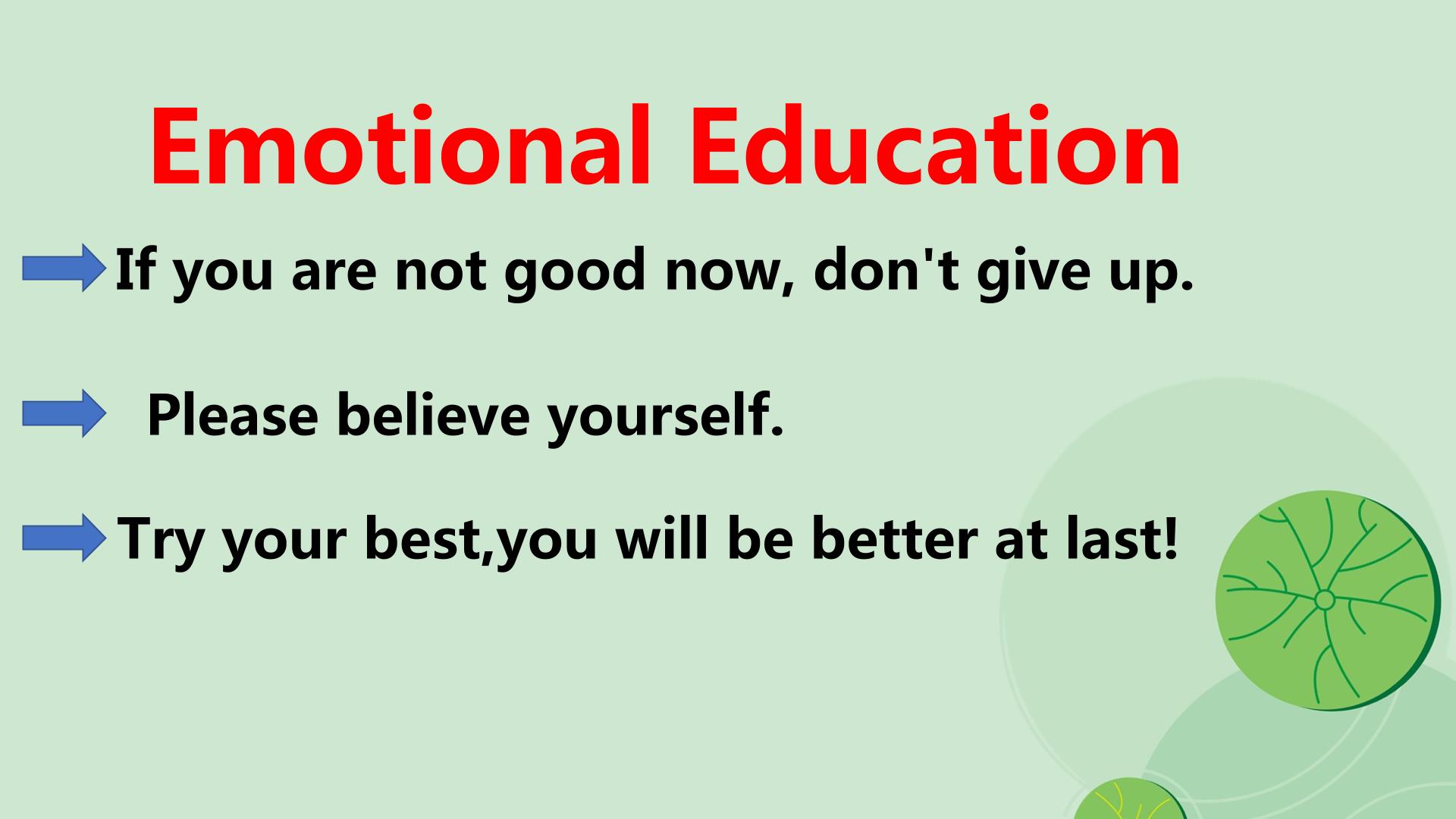 Emotional Education

If you are not good now, don't give up.

Please believe yourself.

Try your best,you will be better at last!